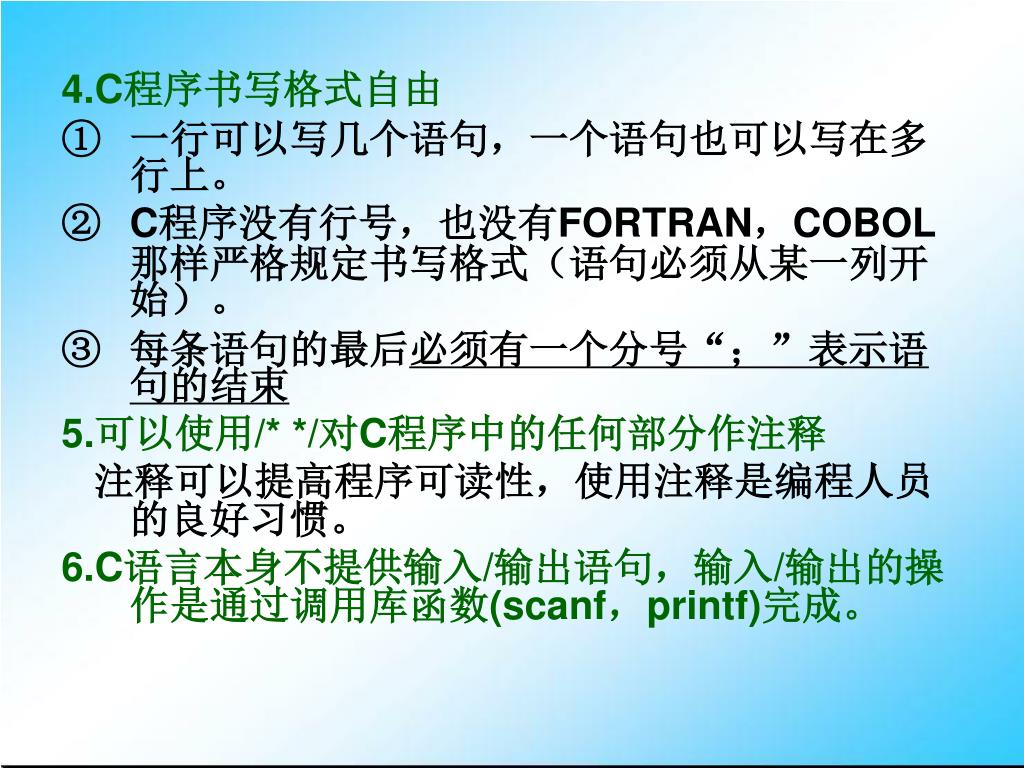 4.C程序书写格式自由

① 一行可以写几个语句，一个语句也可以写在多行上。

② C程序没有行号，也没有FORTRAN，COBOL那样严格规定书写格式（语句必须从某一列开始）。

③ 每条语句的最后必须有一个分号“；”表示语句的结束

5.可以使用/* */对C程序中的任何部分作注释

注释可以提高程序可读性，使用注释是编程人员的良好习惯。

6.C语言本身不提供输入/输出语句，输入/输出的操作是通过调用库函数(scanf，printf)完成。